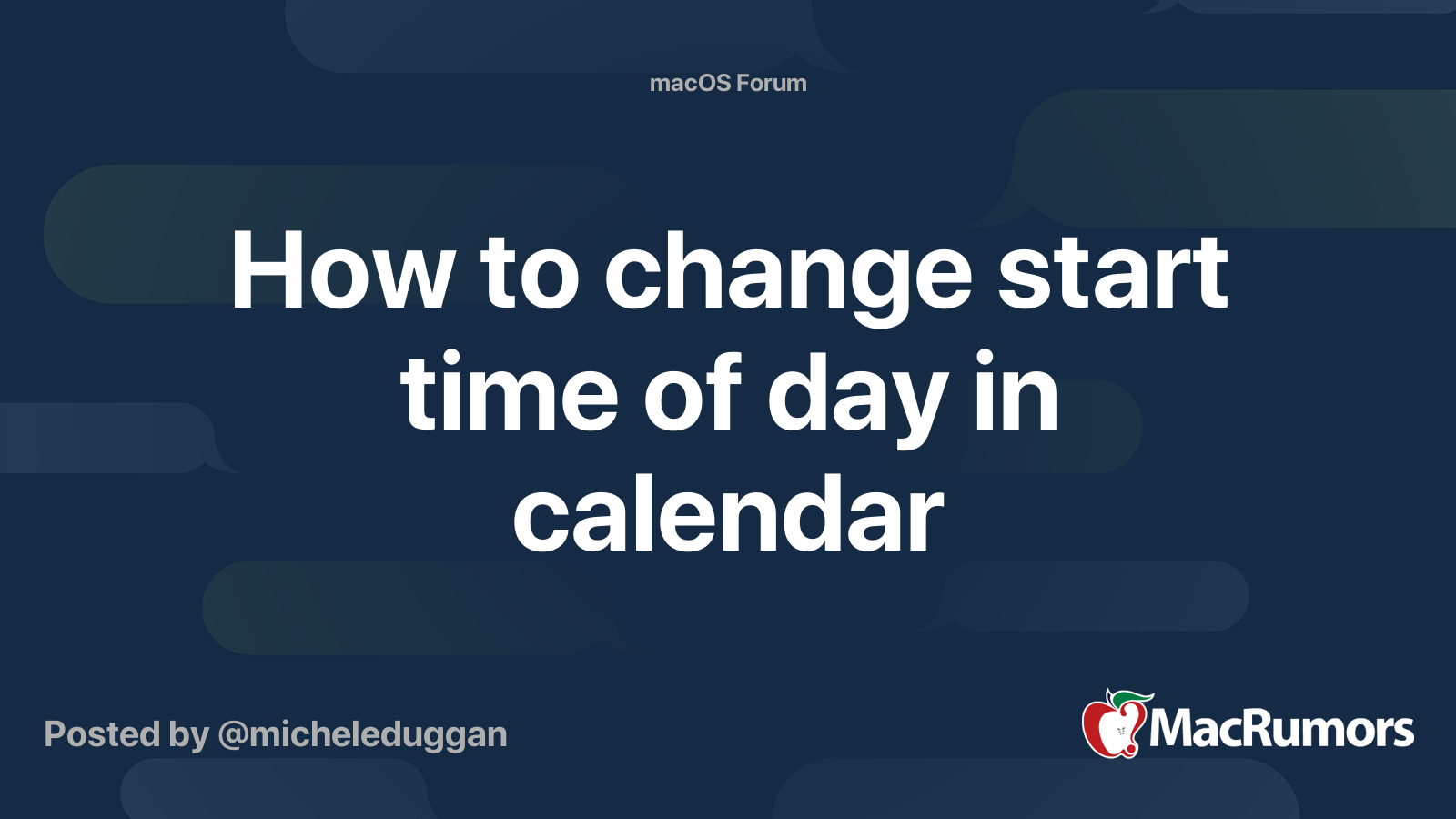 macOS Forum

How to change start time of day in calendar

Posted by @micheleduggan

MacRumors